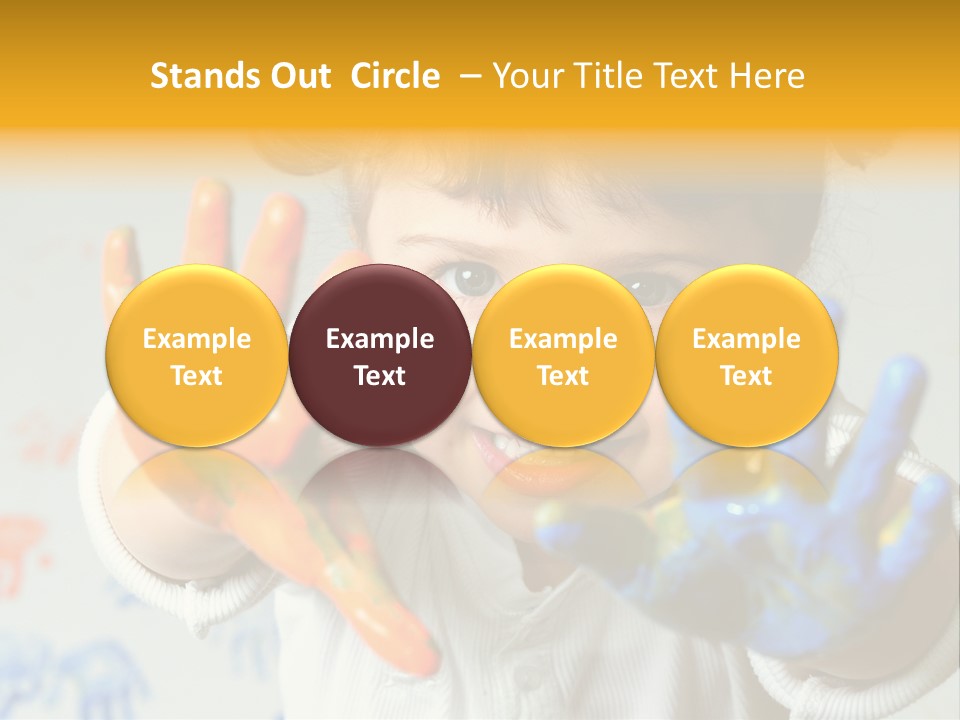 Stands Out Circle – Your Title Text Here

Example Text

Example Text

Example Text

Example Text